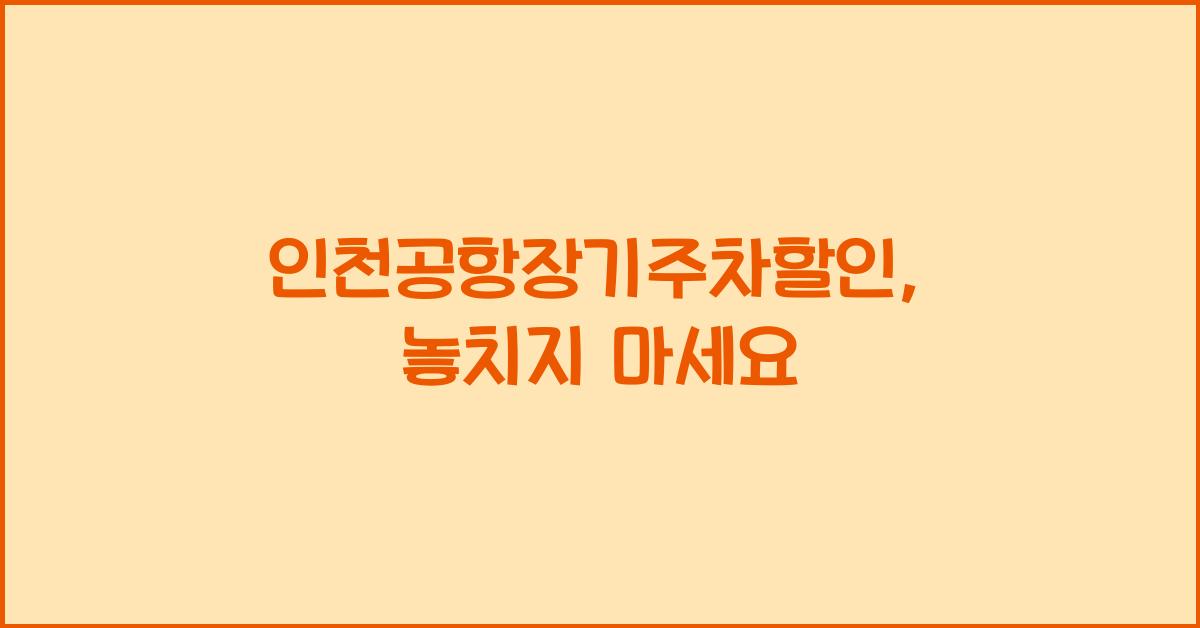 인천공항장기주차할인,
놓치지 마세요